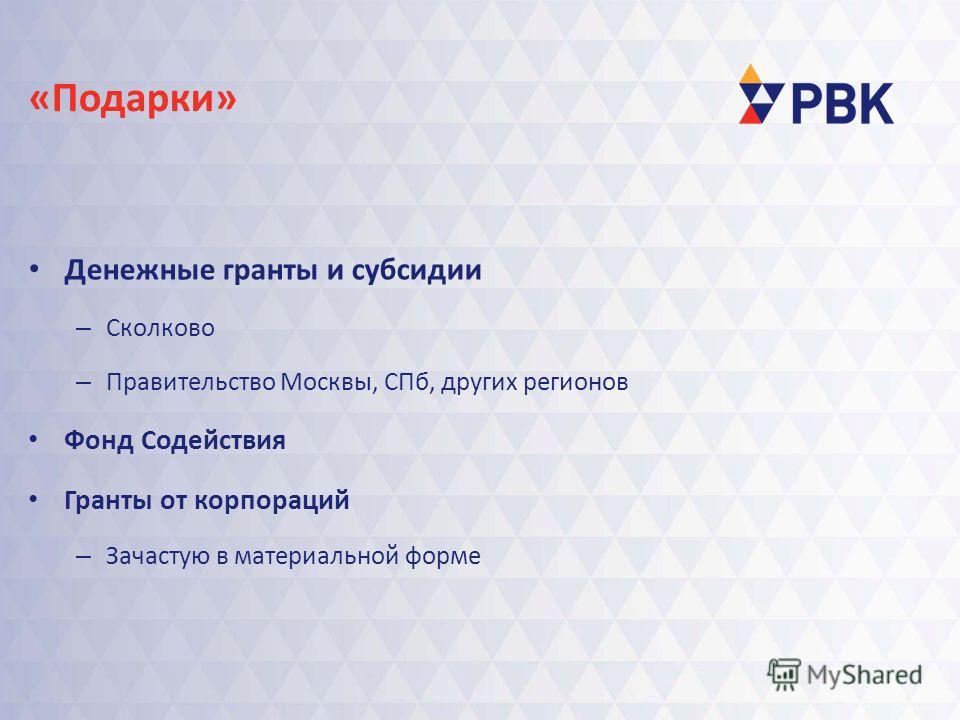 «Подарки»

РВК

• Денежные гранты и субсидии

– Сколково

– Правительство Москвы, СПб, других регионов

• Фонд Содействия

• Гранты от корпораций

– Зачастую в материальной форме

MyShared